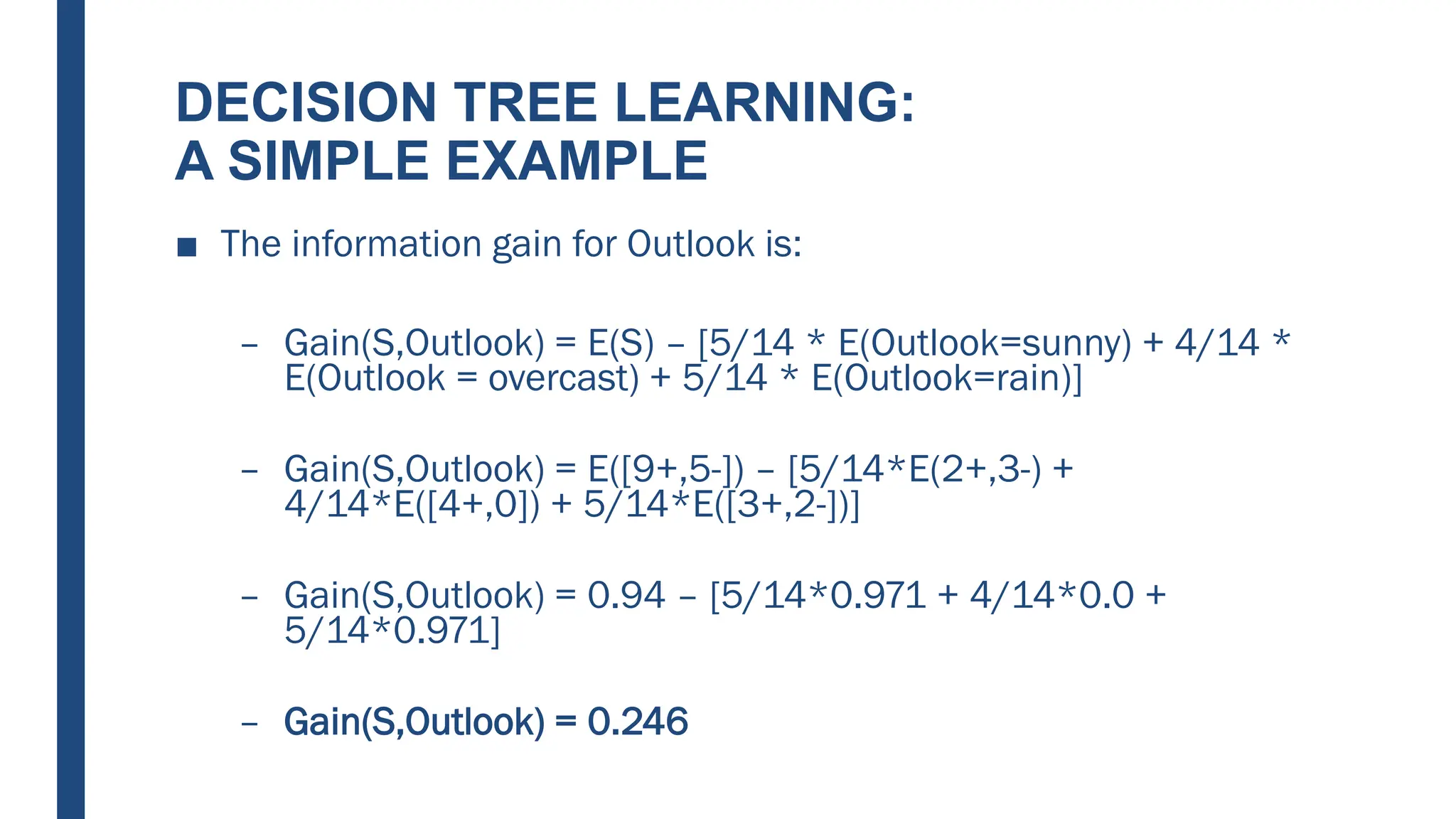 DECISION TREE LEARNING:
A SIMPLE EXAMPLE

■ The information gain for Outlook is:

– Gain(S,Outlook) = E(S) – [5/14 * E(Outlook=sunny) + 4/14 * E(Outlook = overcast) + 5/14 * E(Outlook=rain)]

– Gain(S,Outlook) = E([9+,5-]) – [5/14*E(2+,3-) + 4/14*E([4+,0]) + 5/14*E([3+,2-])]

– Gain(S,Outlook) = 0.94 – [5/14*0.971 + 4/14*0.0 + 5/14*0.971]

– Gain(S,Outlook) = 0.246